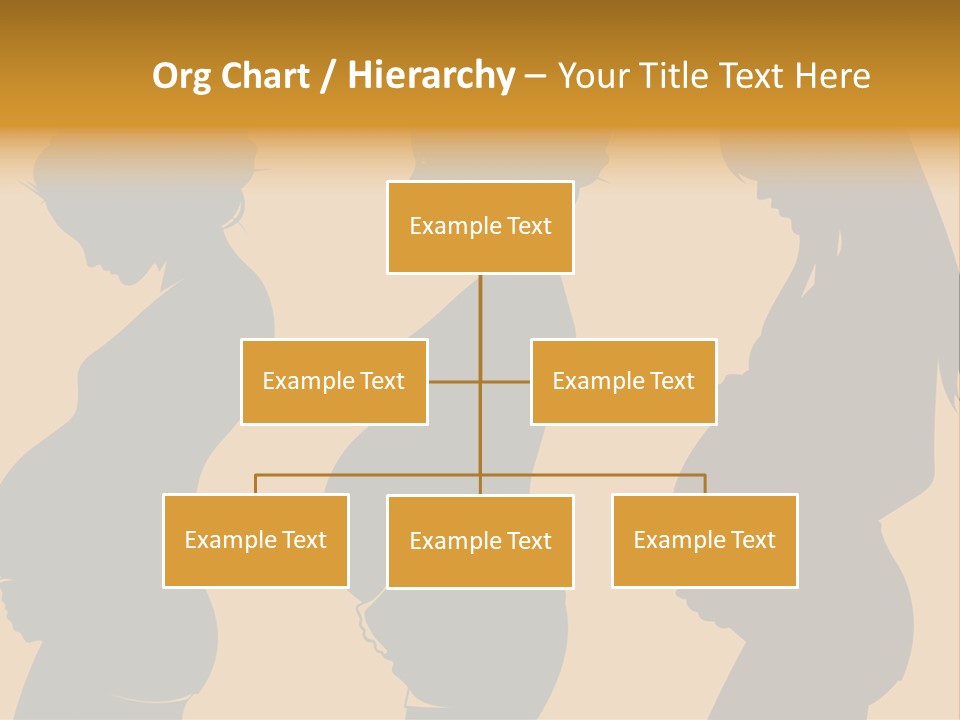 Org Chart / Hierarchy – Your Title Text Here

Example Text

Example Text

Example Text

Example Text

Example Text

Example Text